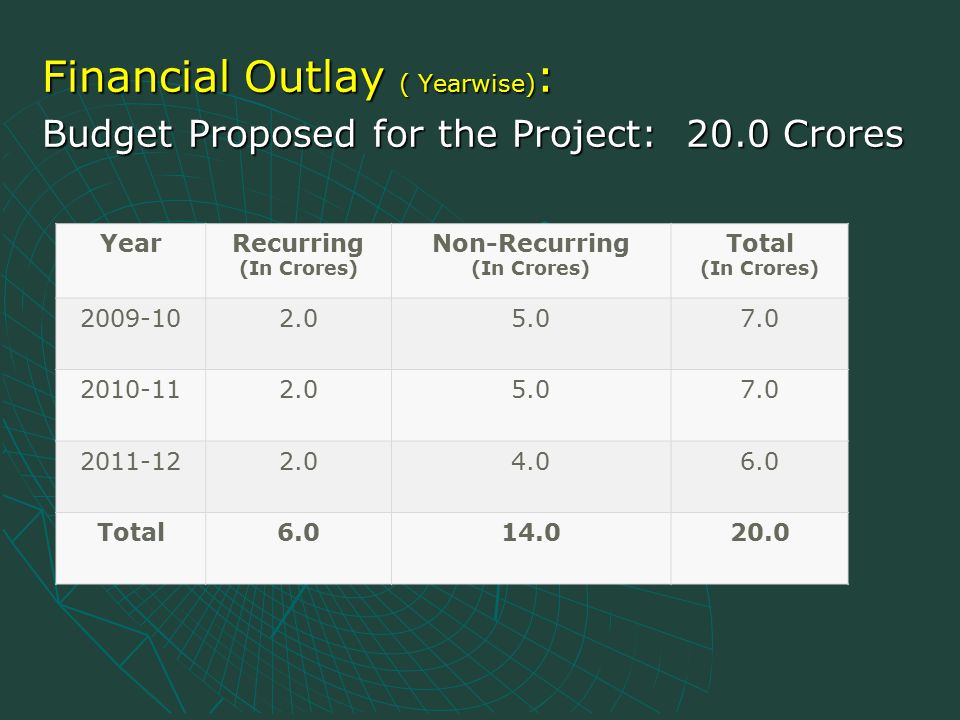 Financial Outlay ( Yearwise):

Budget Proposed for the Project: 20.0 Crores

| Year | Recurring (In Crores) | Non-Recurring (In Crores) | Total (In Crores) |
|---|---|---|---|
| 2009-10 | 2.0 | 5.0 | 7.0 |
| 2010-11 | 2.0 | 5.0 | 7.0 |
| 2011-12 | 2.0 | 4.0 | 6.0 |
| Total | 6.0 | 14.0 | 20.0 |